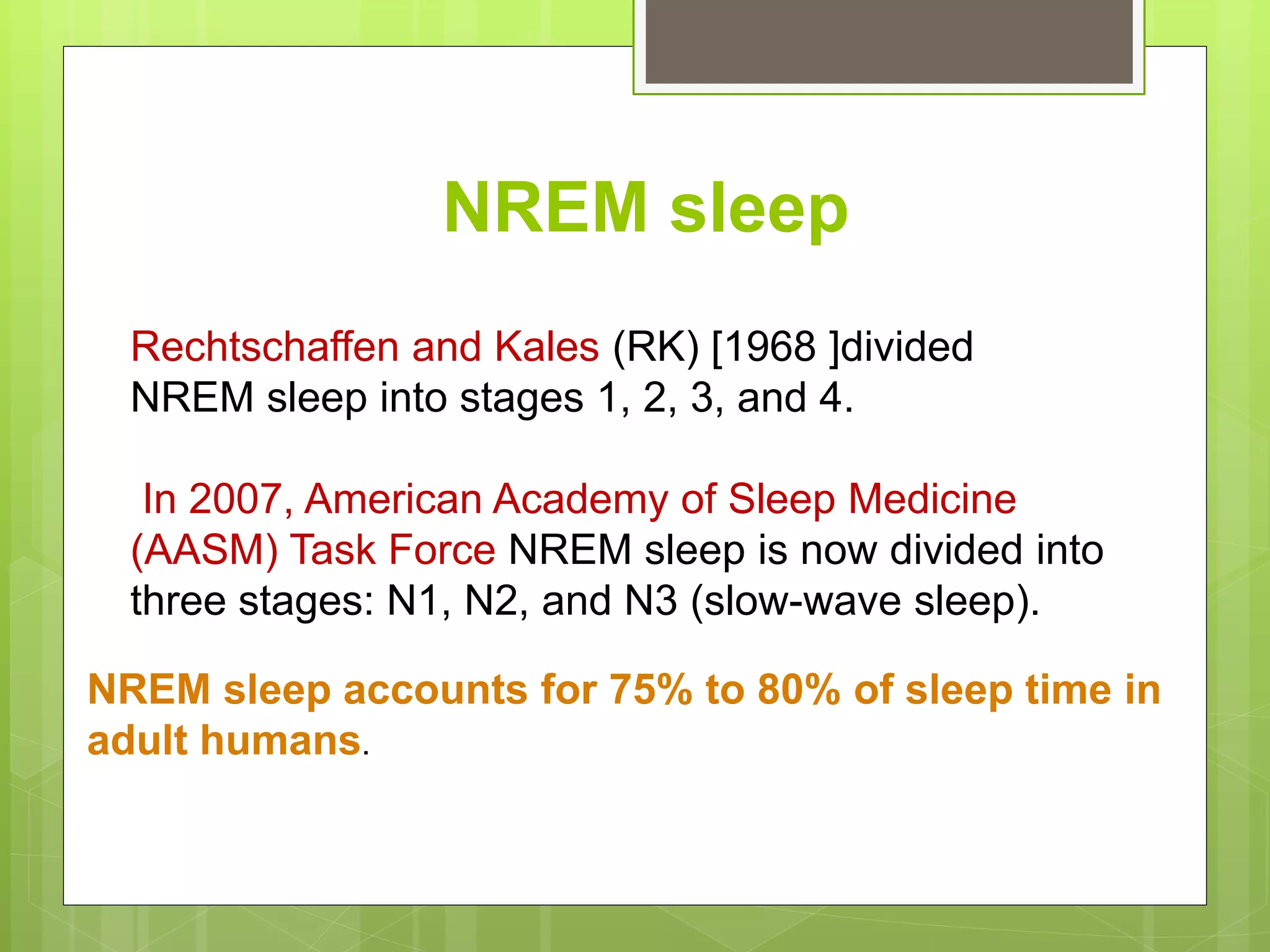 NREM sleep

Rechtschaffen and Kales (RK) [1968 ]divided NREM sleep into stages 1, 2, 3, and 4.

In 2007, American Academy of Sleep Medicine (AASM) Task Force NREM sleep is now divided into three stages: N1, N2, and N3 (slow-wave sleep).

NREM sleep accounts for 75% to 80% of sleep time in adult humans.